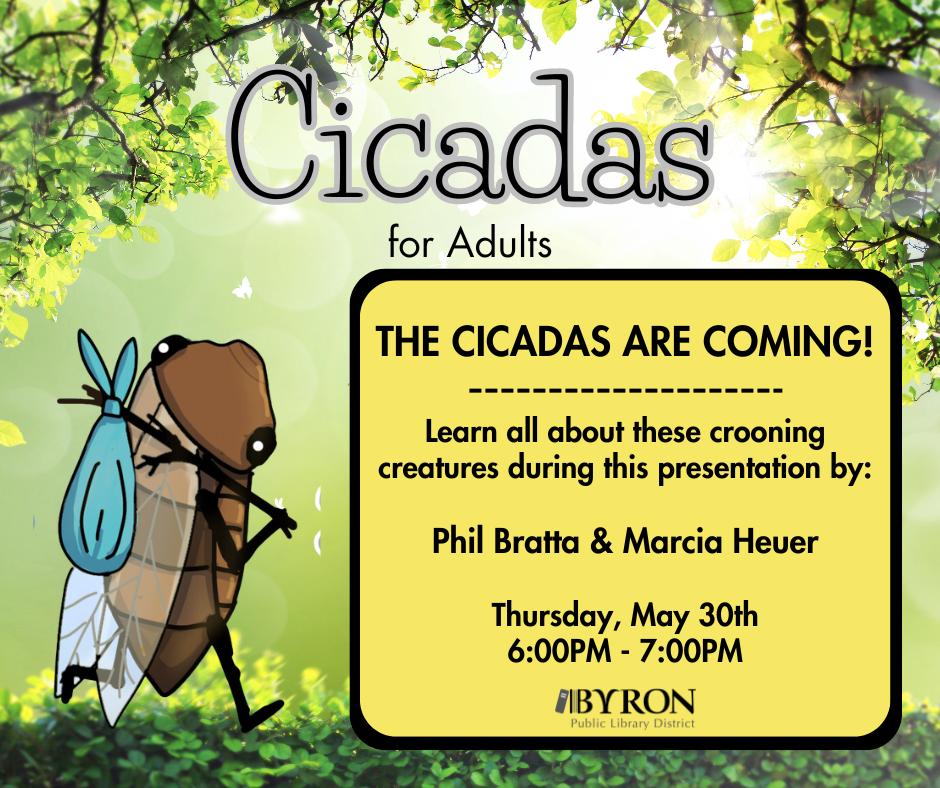 Cicadas
for Adults

THE CICADAS ARE COMING!
---------------------

Learn all about these crooning creatures during this presentation by:

Phil Bratta & Marcia Heuer

Thursday, May 30th
6:00PM - 7:00PM

BYRON
Public Library District